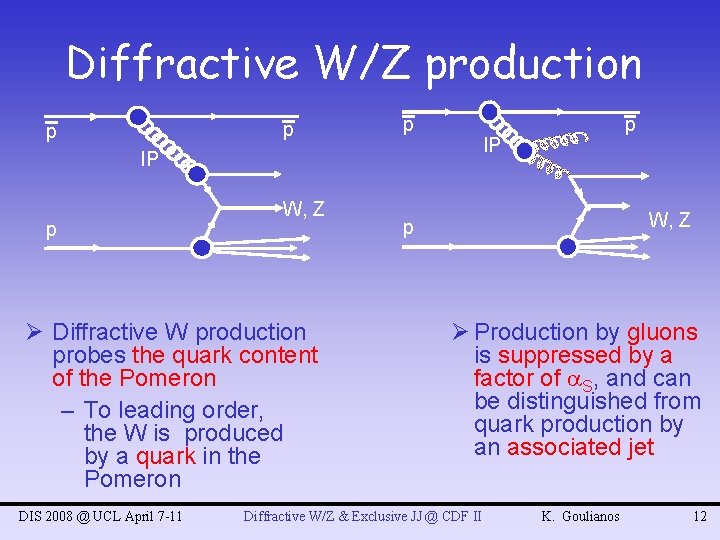 Diffractive W/Z production

$\bar{p}$ $\bar{p}$
IP
W, Z
p

$\bar{p}$ $\bar{p}$
IP
W, Z
p

➢ Diffractive W production probes the quark content of the Pomeron

– To leading order, the W is produced by a quark in the Pomeron

➢ Production by gluons is suppressed by a factor of $\alpha_S$, and can be distinguished from quark production by an associated jet

DIS 2008 @ UCL April 7-11 Diffractive W/Z & Exclusive JJ @ CDF II K. Goulianos 12